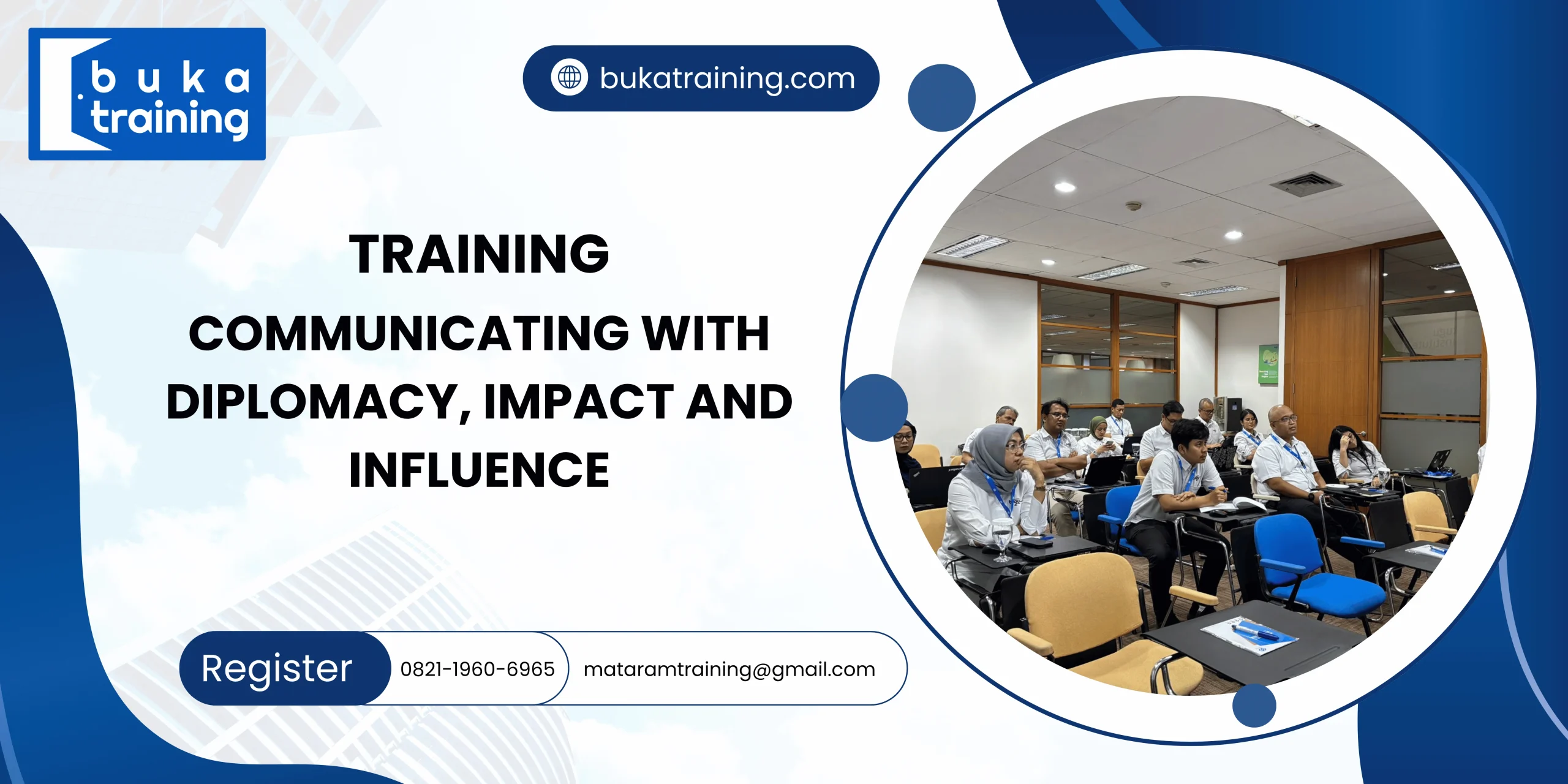 buka training

bukatraining.com

TRAINING

COMMUNICATING WITH DIPLOMACY, IMPACT AND INFLUENCE

Register 0821-1960-6965 mataramtraining@gmail.com